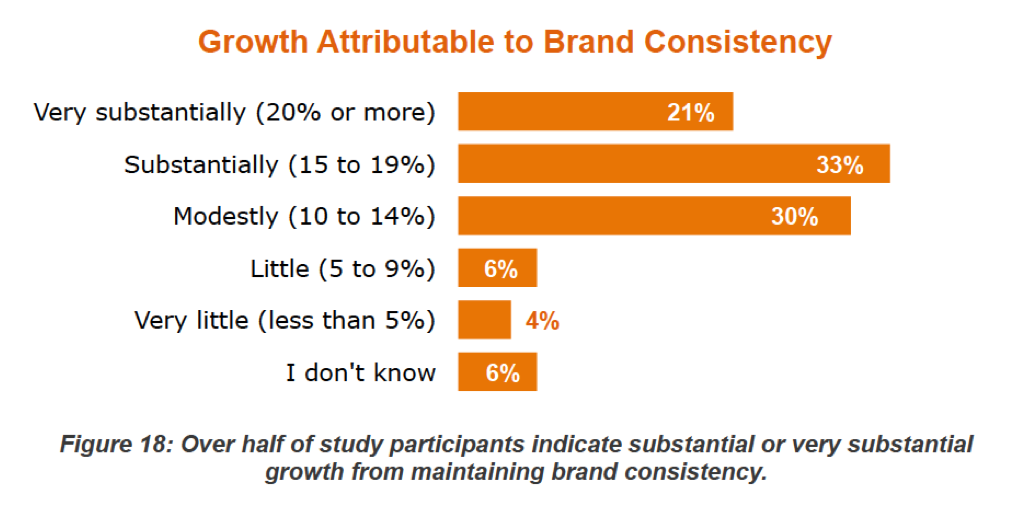 Growth Attributable to Brand Consistency

Very substantially (20% or more) 21%
Substantially (15 to 19%) 33%
Modestly (10 to 14%) 30%
Little (5 to 9%) 6%
Very little (less than 5%) 4%
I don't know 6%

Figure 18: Over half of study participants indicate substantial or very substantial growth from maintaining brand consistency.